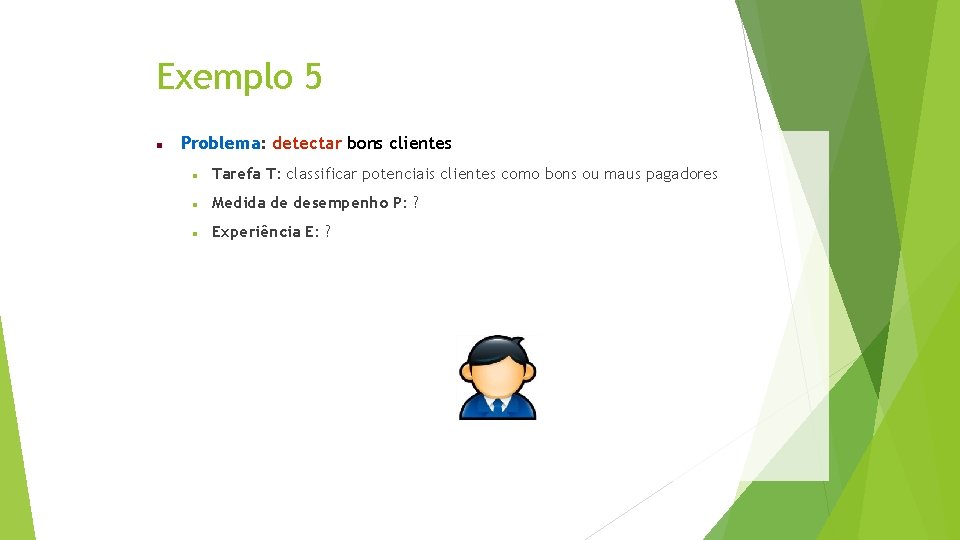 Exemplo 5

Problema: detectar bons clientes

Tarefa T: classificar potenciais clientes como bons ou maus pagadores

Medida de desempenho P: ?

Experiência E: ?